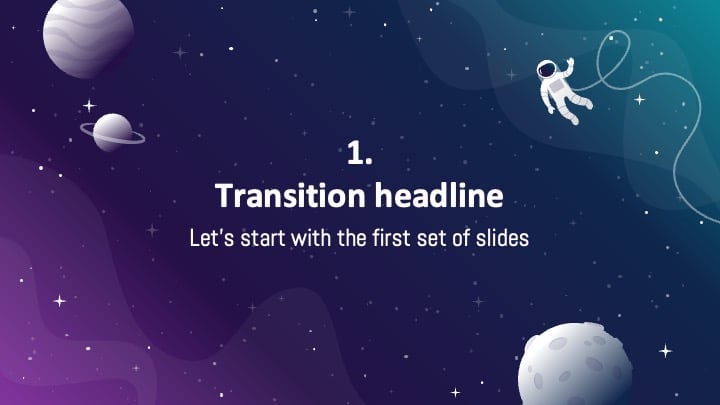 1.
Transition headline

Let's start with the first set of slides